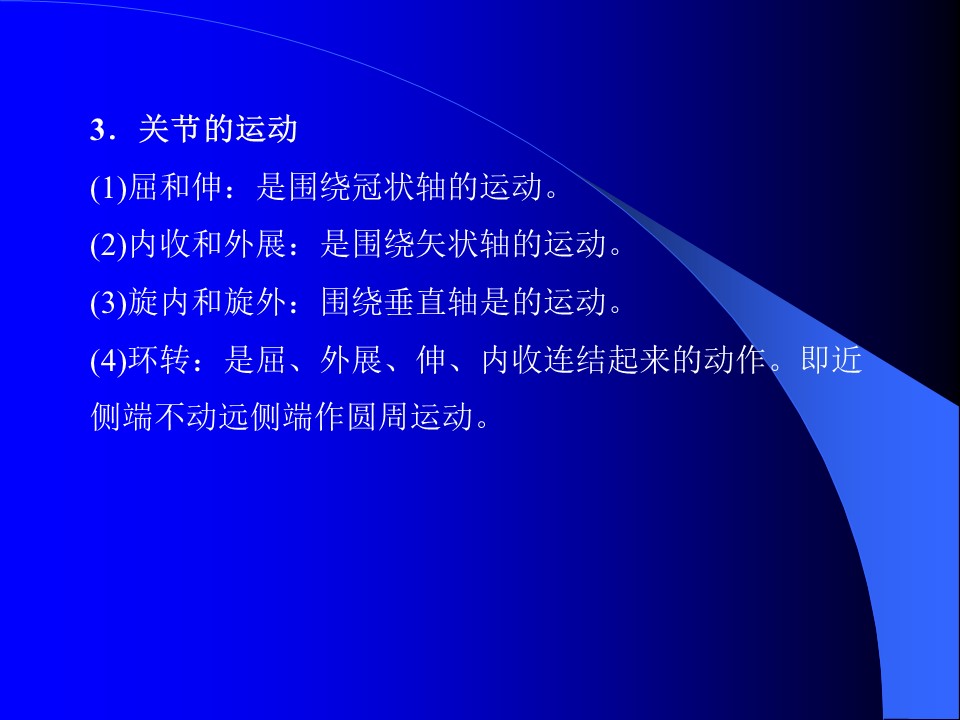 3．关节的运动

(1)屈和伸：是围绕冠状轴的运动。

(2)内收和外展：是围绕矢状轴的运动。

(3)旋内和旋外：围绕垂直轴是的运动。

(4)环转：是屈、外展、伸、内收连结起来的动作。即近侧端不动远侧端作圆周运动。